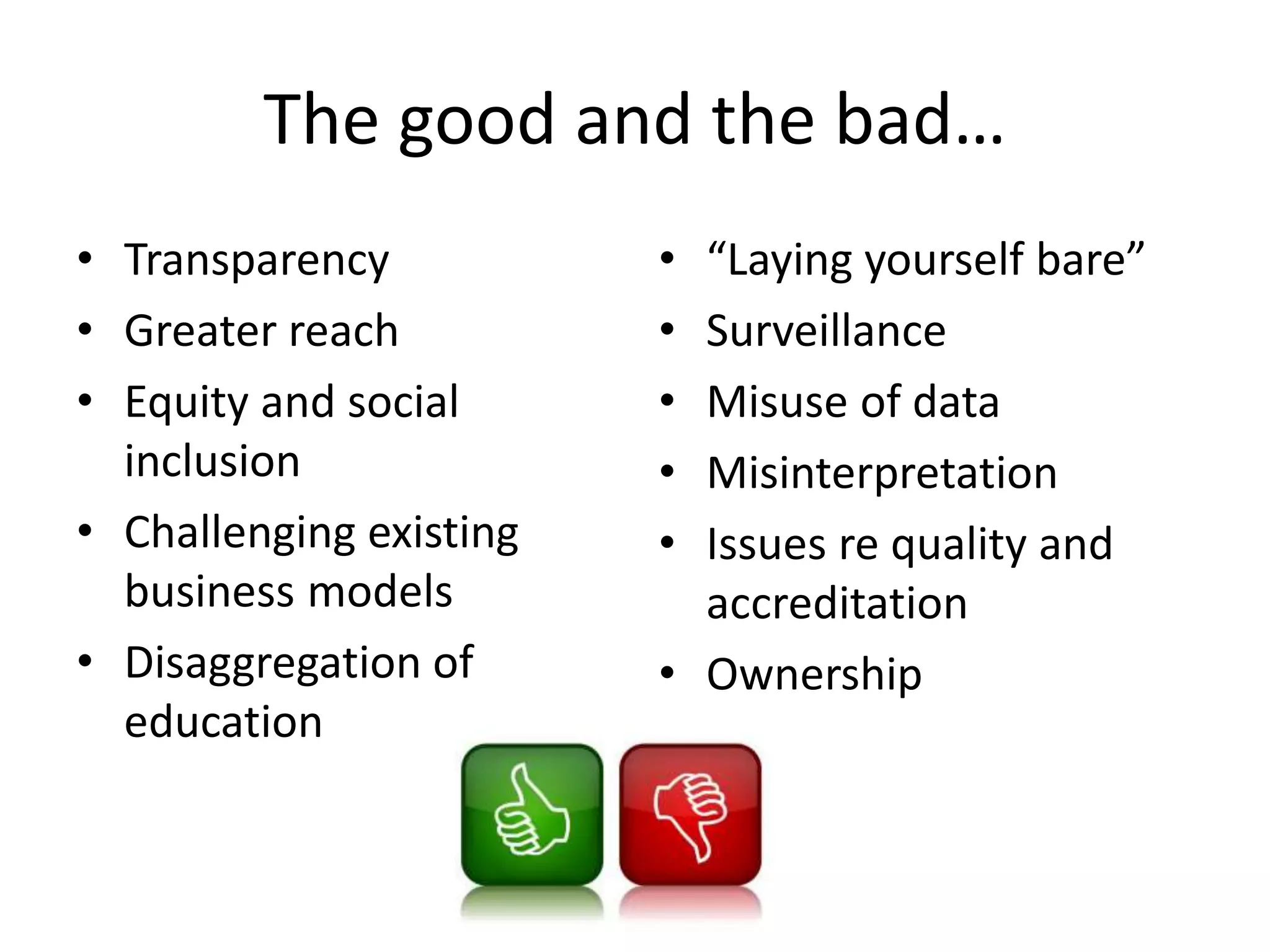 The good and the bad…

• Transparency
• Greater reach
• Equity and social inclusion
• Challenging existing business models
• Disaggregation of education

• “Laying yourself bare”
• Surveillance
• Misuse of data
• Misinterpretation
• Issues re quality and accreditation
• Ownership